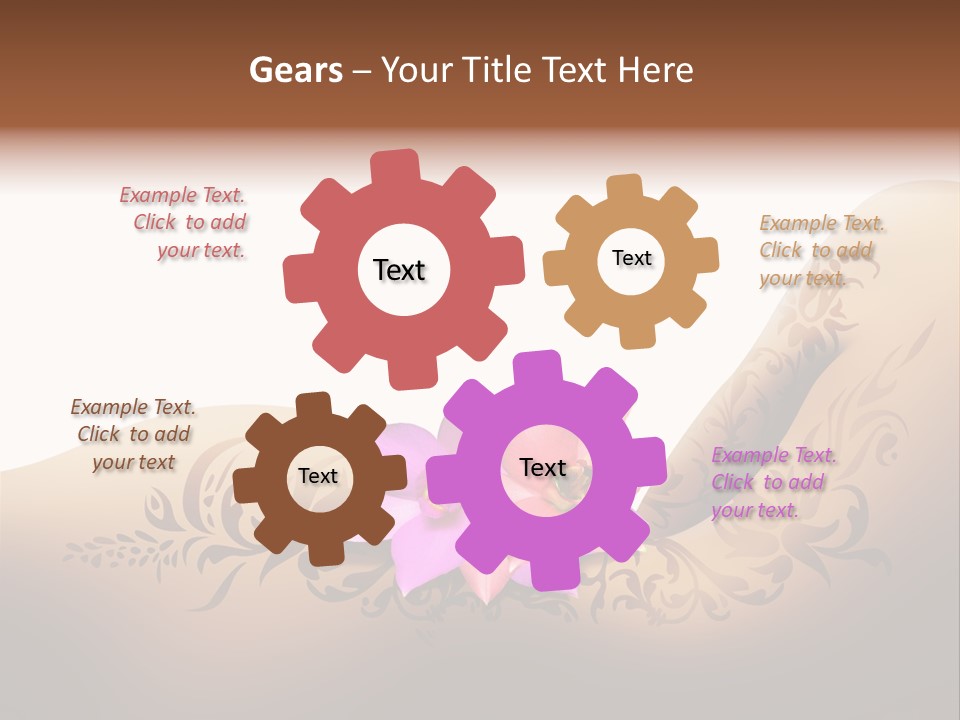 Gears – Your Title Text Here

Example Text. Click to add your text.

Text

Text

Example Text. Click to add your text.

Example Text. Click to add your text

Text

Text

Example Text. Click to add your text.